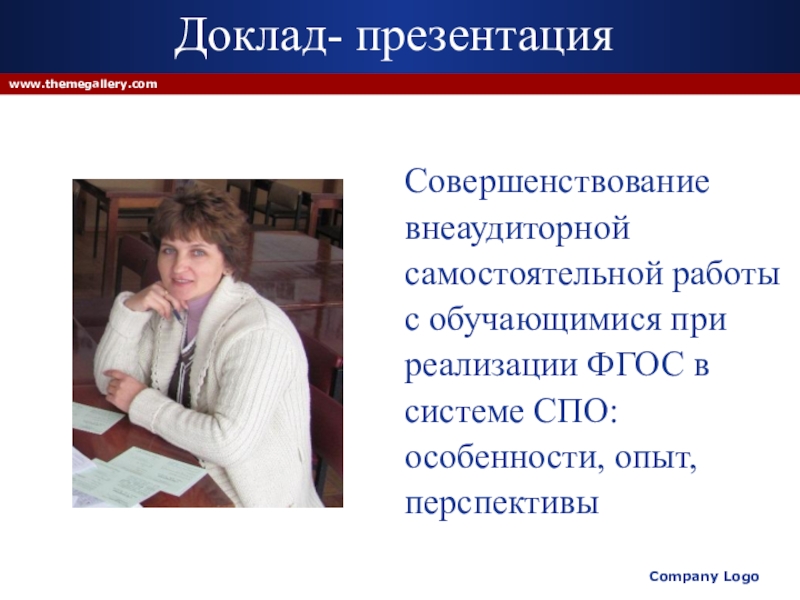 Доклад- презентация

www.themegallery.com

Совершенствование внеаудиторной самостоятельной работы с обучающимися при реализации ФГОС в системе СПО: особенности, опыт, перспективы

Company Logo